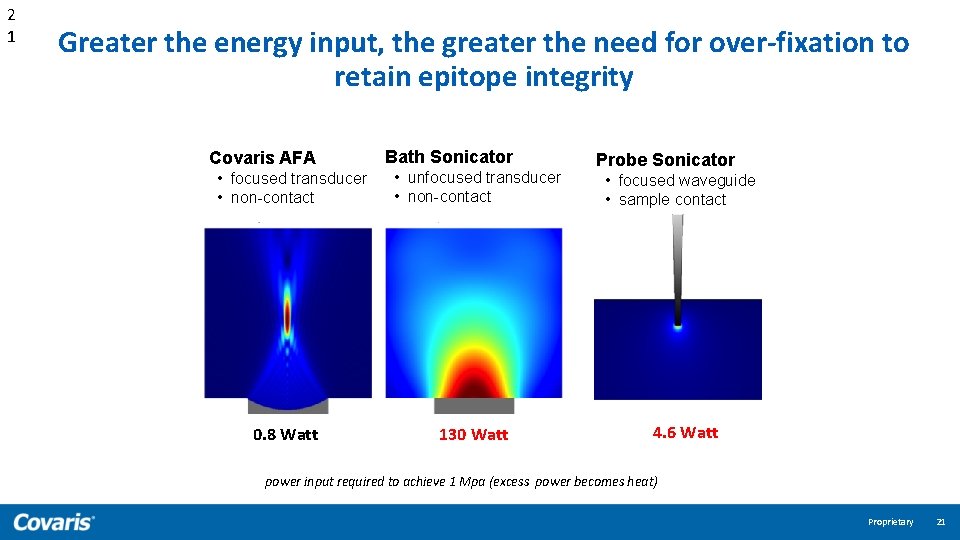 2
1

Greater the energy input, the greater the need for over-fixation to retain epitope integrity

Covaris AFA
• focused transducer
• non-contact

Bath Sonicator
• unfocused transducer
• non-contact

Probe Sonicator
• focused waveguide
• sample contact

0.8 Watt

130 Watt

4.6 Watt

power input required to achieve 1 Mpa (excess power becomes heat)

Covaris

Proprietary 21